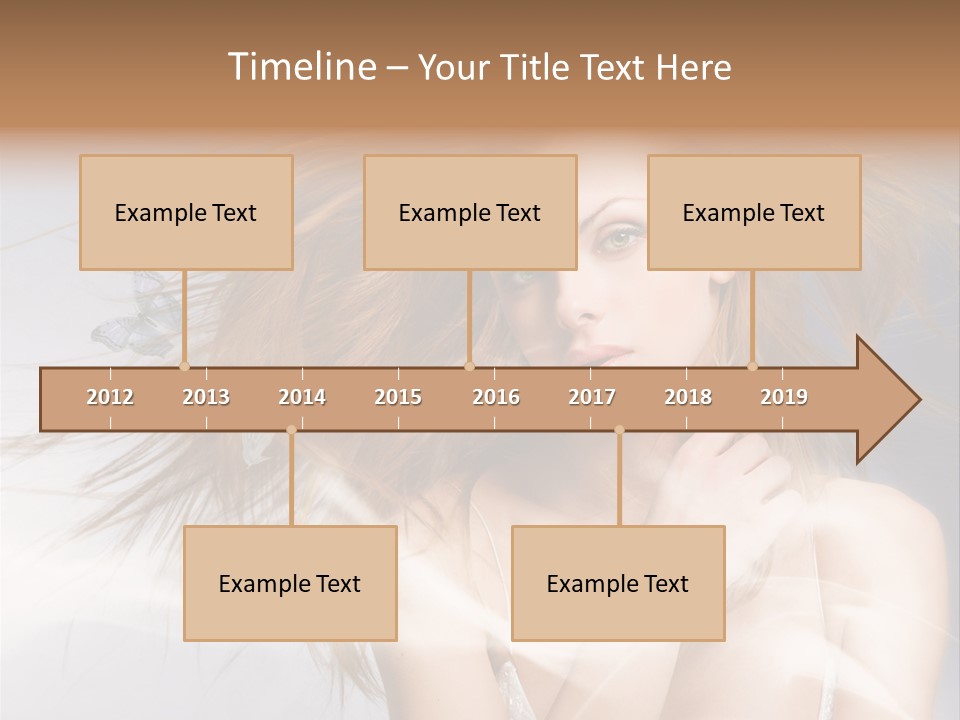 Timeline – Your Title Text Here

Example Text

Example Text

Example Text

2012 2013 2014 2015 2016 2017 2018 2019

Example Text

Example Text